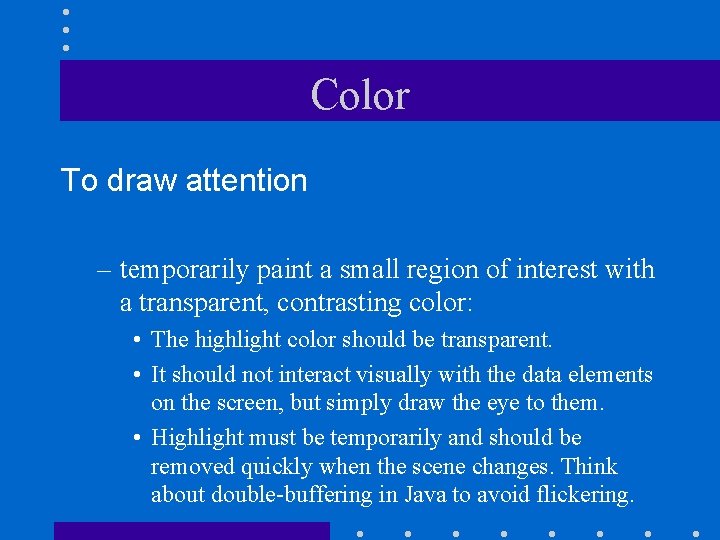 Color

To draw attention

– temporarily paint a small region of interest with a transparent, contrasting color:

• The highlight color should be transparent.

• It should not interact visually with the data elements on the screen, but simply draw the eye to them.

• Highlight must be temporarily and should be removed quickly when the scene changes. Think about double-buffering in Java to avoid flickering.